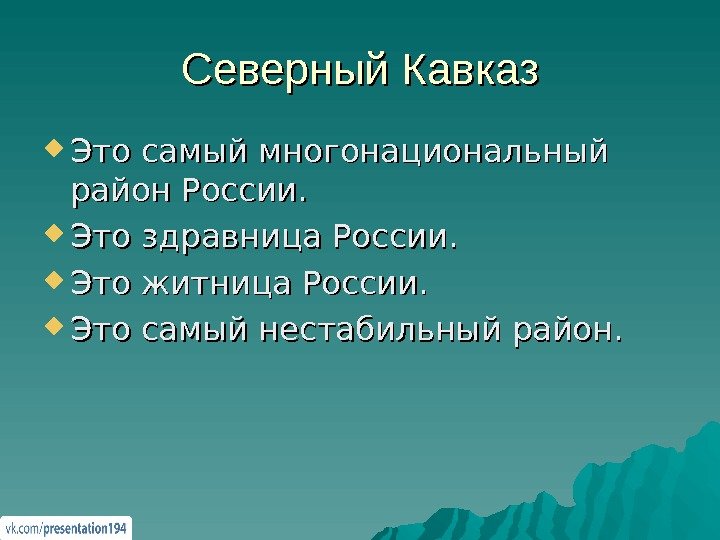 Северный Кавказ

Это самый многонациональный район России.

Это здравница России.

Это житница России.

Это самый нестабильный район.

vk.com/presentation194